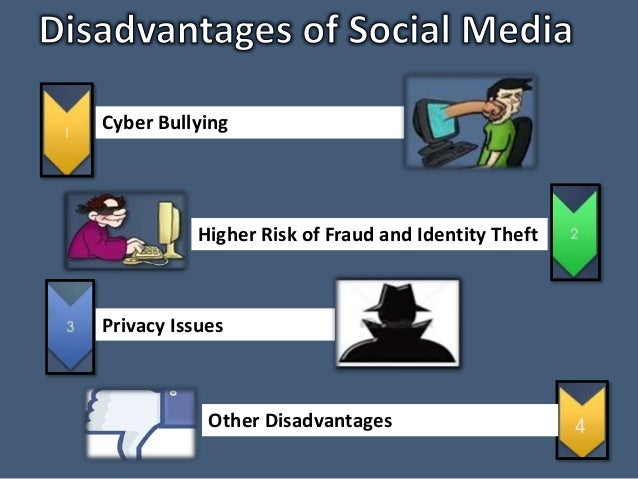 Disadvantages of Social Media

1

Cyber Bullying

Higher Risk of Fraud and Identity Theft

2

3

Privacy Issues

Other Disadvantages

4